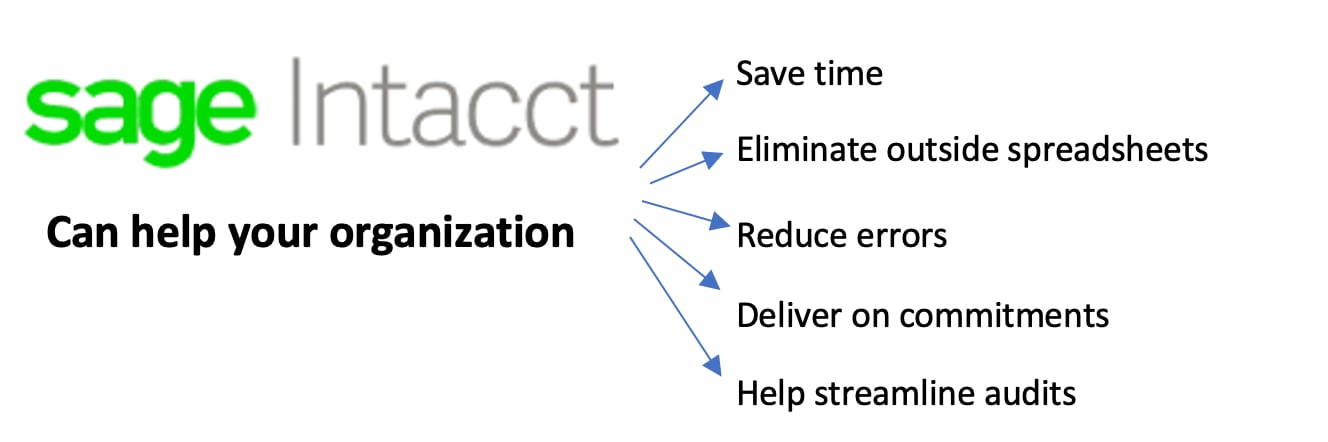 sage Intacct

Can help your organization

Save time

Eliminate outside spreadsheets

Reduce errors

Deliver on commitments

Help streamline audits